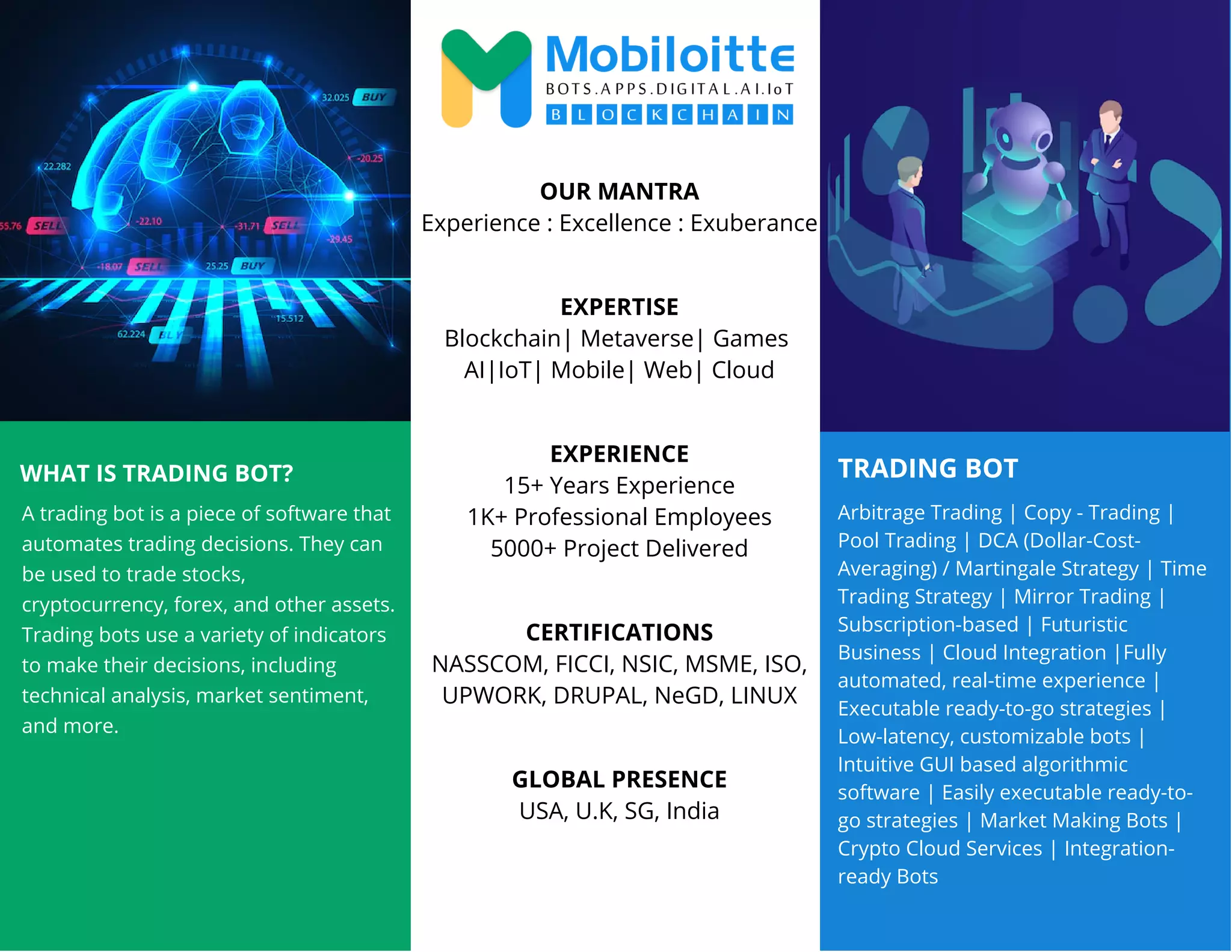 32.025 BUY
22.282
-20.25
55.76 SELL
-22.10
-31.71 SELL
-29.45
-18.07 SELL
25.25 BUY
15.512
62.224 BUY

WHAT IS TRADING BOT?

A trading bot is a piece of software that automates trading decisions. They can be used to trade stocks, cryptocurrency, forex, and other assets. Trading bots use a variety of indicators to make their decisions, including technical analysis, market sentiment, and more.

Mobiloitte
BOTS.APPS.DIGITAL.AI.IoT
BLOCKCHAIN

OUR MANTRA
Experience : Excellence : Exuberance

EXPERTISE
Blockchain| Metaverse| Games
AI|IoT| Mobile| Web| Cloud

EXPERIENCE
15+ Years Experience
1K+ Professional Employees
5000+ Project Delivered

CERTIFICATIONS
NASSCOM, FICCI, NSIC, MSME, ISO, UPWORK, DRUPAL, NeGD, LINUX

GLOBAL PRESENCE
USA, U.K, SG, India

TRADING BOT

Arbitrage Trading | Copy - Trading | Pool Trading | DCA (Dollar-Cost-Averaging) / Martingale Strategy | Time Trading Strategy | Mirror Trading | Subscription-based | Futuristic Business | Cloud Integration |Fully automated, real-time experience | Executable ready-to-go strategies | Low-latency, customizable bots | Intuitive GUI based algorithmic software | Easily executable ready-to-go strategies | Market Making Bots | Crypto Cloud Services | Integration-ready Bots